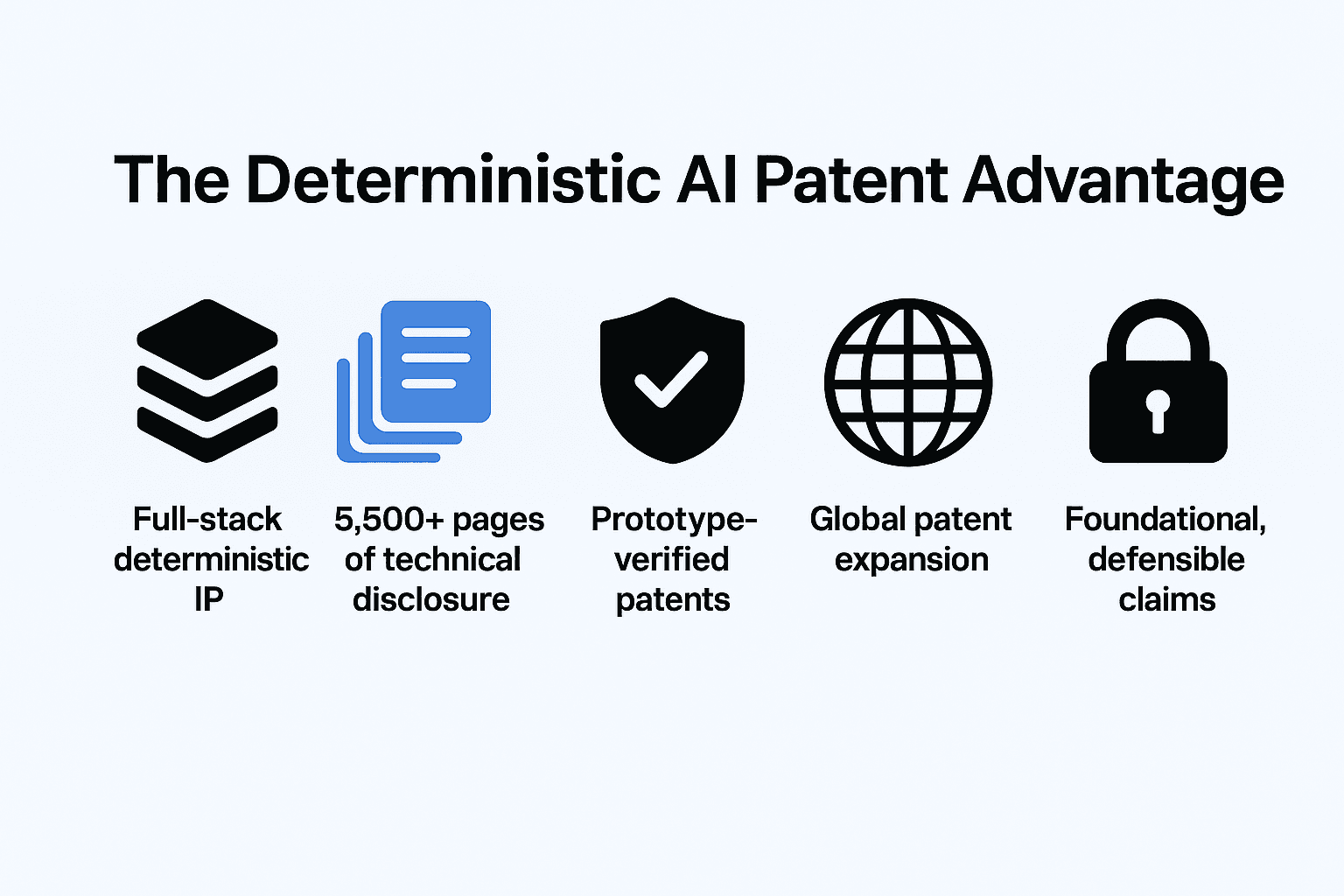 The Deterministic AI Patent Advantage

Full-stack deterministic IP

5,500+ pages of technical disclosure

Prototype-verified patents

Global patent expansion

Foundational, defensible claims